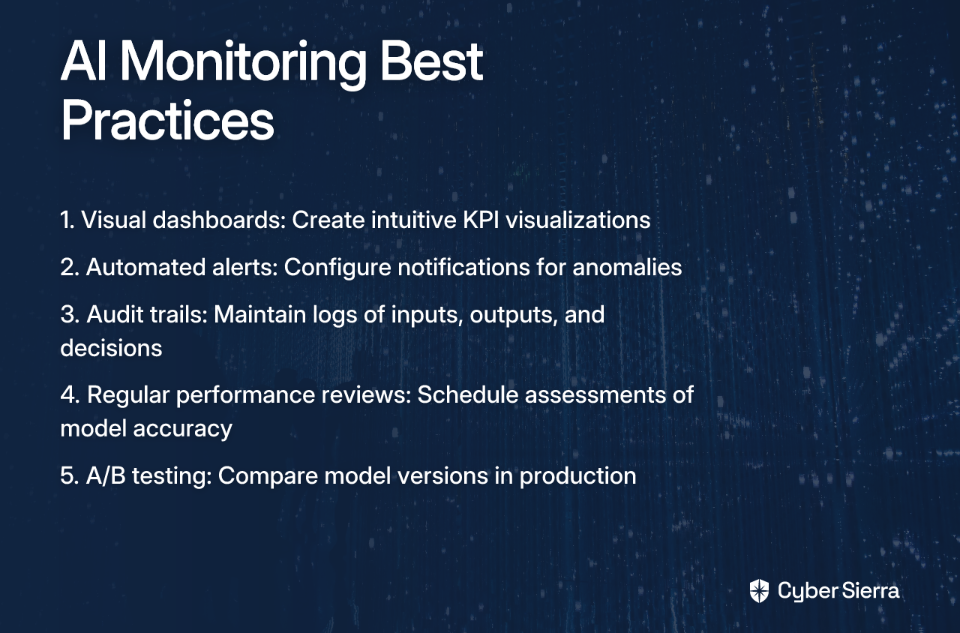 AI Monitoring Best Practices

1. Visual dashboards: Create intuitive KPI visualizations

2. Automated alerts: Configure notifications for anomalies

3. Audit trails: Maintain logs of inputs, outputs, and decisions

4. Regular performance reviews: Schedule assessments of model accuracy

5. A/B testing: Compare model versions in production

Cyber Sierra